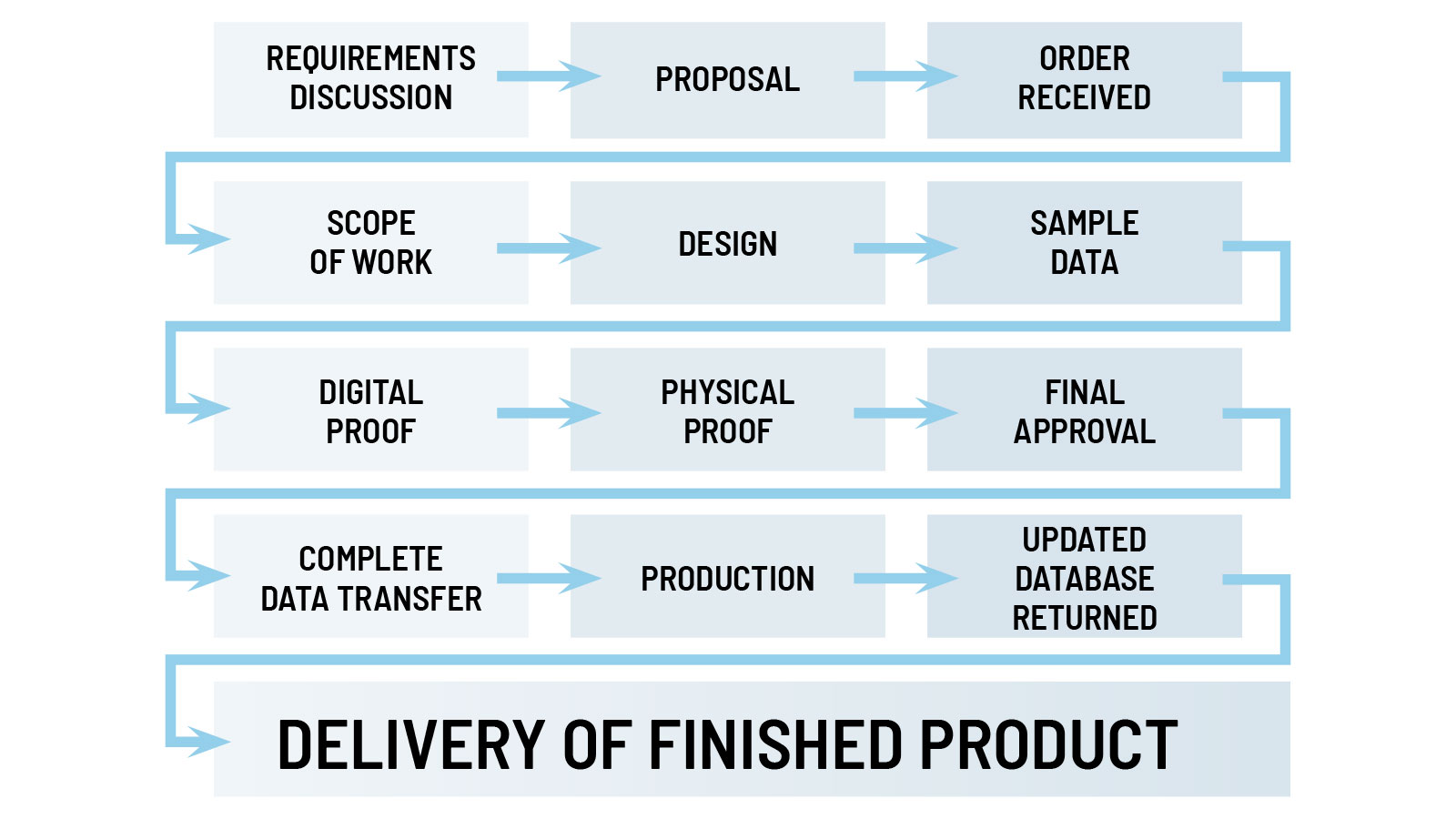 REQUIREMENTS DISCUSSION

PROPOSAL

ORDER RECEIVED

SCOPE OF WORK

DESIGN

SAMPLE DATA

DIGITAL PROOF

PHYSICAL PROOF

FINAL APPROVAL

COMPLETE DATA TRANSFER

PRODUCTION

UPDATED DATABASE RETURNED

DELIVERY OF FINISHED PRODUCT